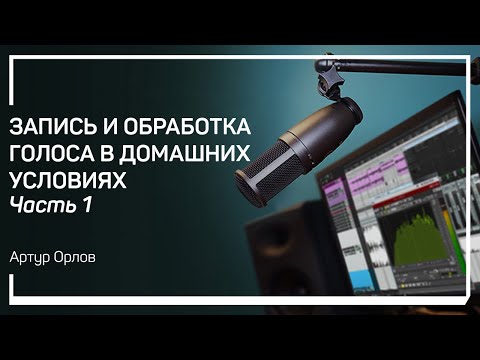 ЗАПИСЬ И ОБРАБОТКА ГОЛОСА В ДОМАШНИХ УСЛОВИЯХ
Часть 1

Артур Орлов